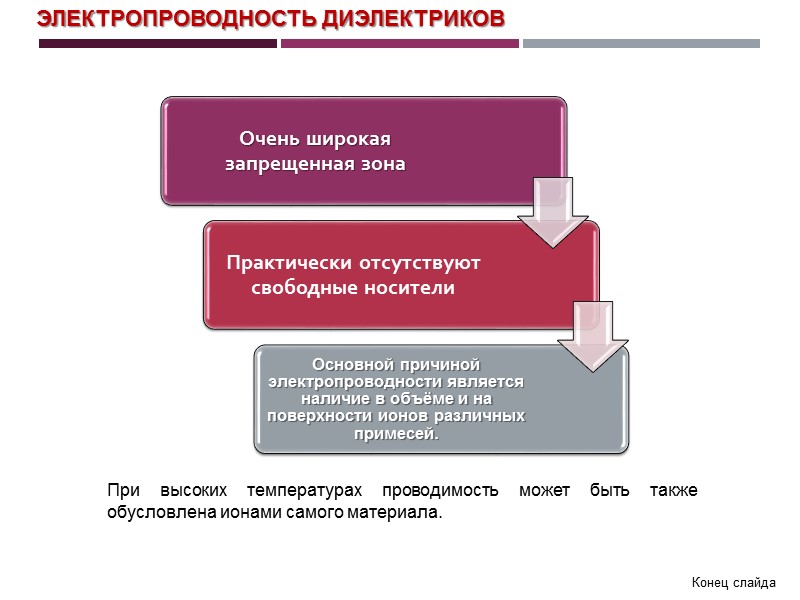 ЭЛЕКТРОПРОВОДНОСТЬ ДИЭЛЕКТРИКОВ

Очень широкая запрещенная зона

Практически отсутствуют свободные носители

Основной причиной электропроводности является наличие в объёме и на поверхности ионов различных примесей.

При высоких температурах проводимость может быть также обусловлена ионами самого материала.

Конец слайда